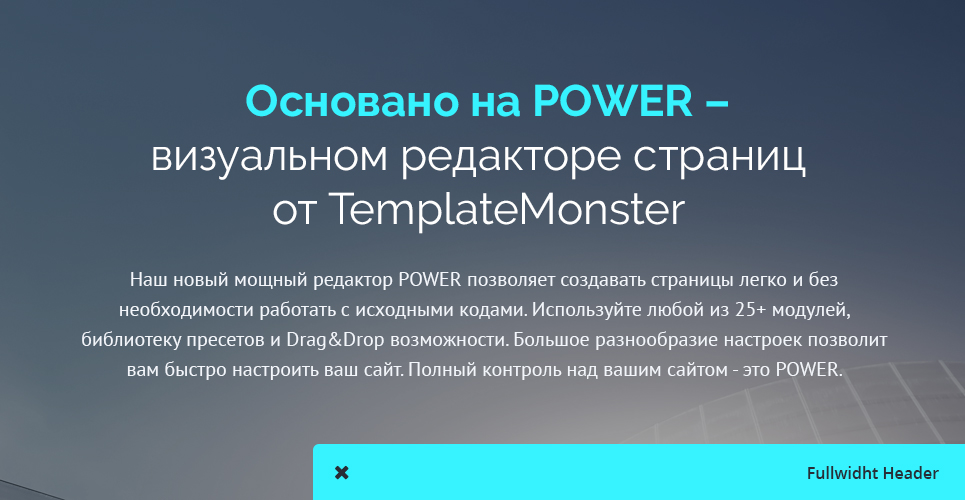 Основано на POWER –
визуальном редакторе страниц
от TemplateMonster

Наш новый мощный редактор POWER позволяет создавать страницы легко и без необходимости работать с исходными кодами. Используйте любой из 25+ модулей, библиотеку пресетов и Drag&Drop возможности. Большое разнообразие настроек позволит вам быстро настроить ваш сайт. Полный контроль над вашим сайтом - это POWER.

✖

Fullwidht Header